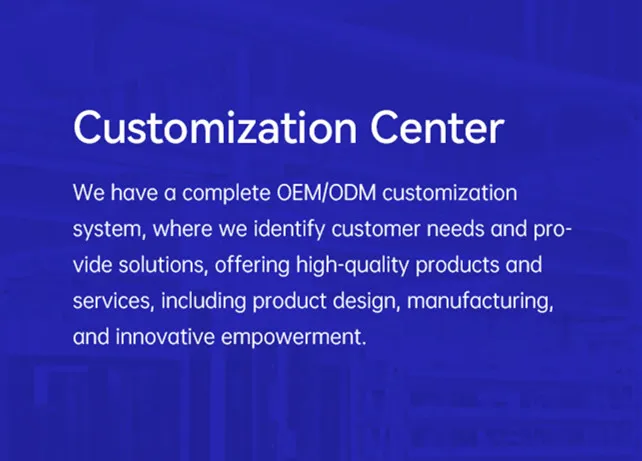 Customization Center

We have a complete OEM/ODM customization system, where we identify customer needs and provide solutions, offering high-quality products and services, including product design, manufacturing, and innovative empowerment.